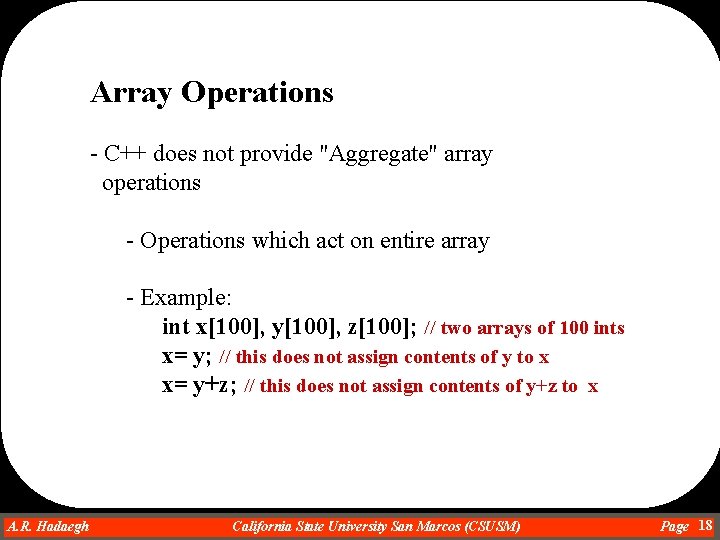 Array Operations

- C++ does not provide "Aggregate" array operations

- Operations which act on entire array

- Example:
int x[100], y[100], z[100]; // two arrays of 100 ints
x= y; // this does not assign contents of y to x
x= y+z; // this does not assign contents of y+z to x

A.R. Hadaegh California State University San Marcos (CSUSM) Page 18